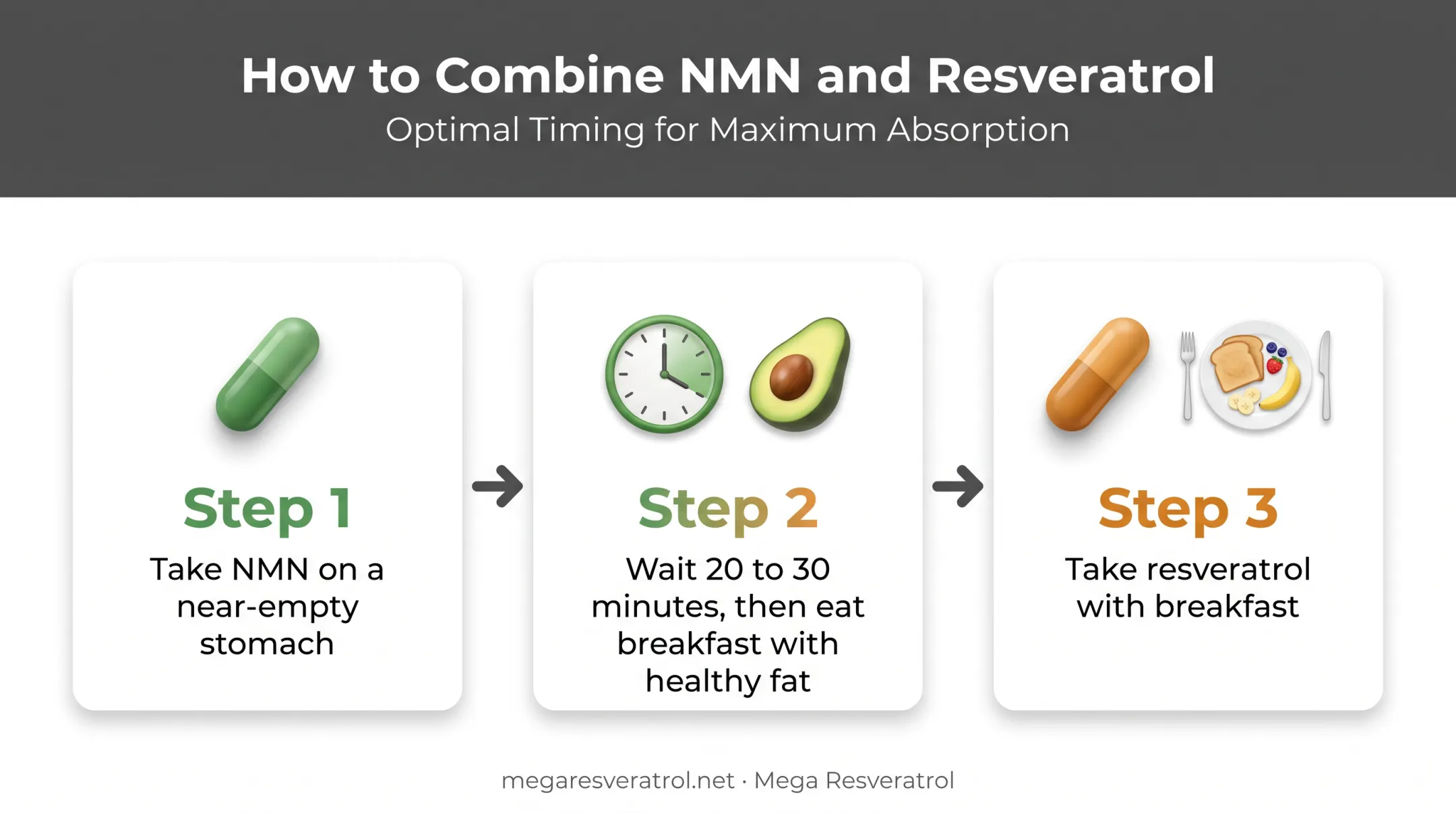 How to Combine NMN and Resveratrol
Optimal Timing for Maximum Absorption

Step 1
Take NMN on a near-empty stomach

Step 2
Wait 20 to 30 minutes, then eat breakfast with healthy fat

Step 3
Take resveratrol with breakfast

megaresveratrol.net · Mega Resveratrol